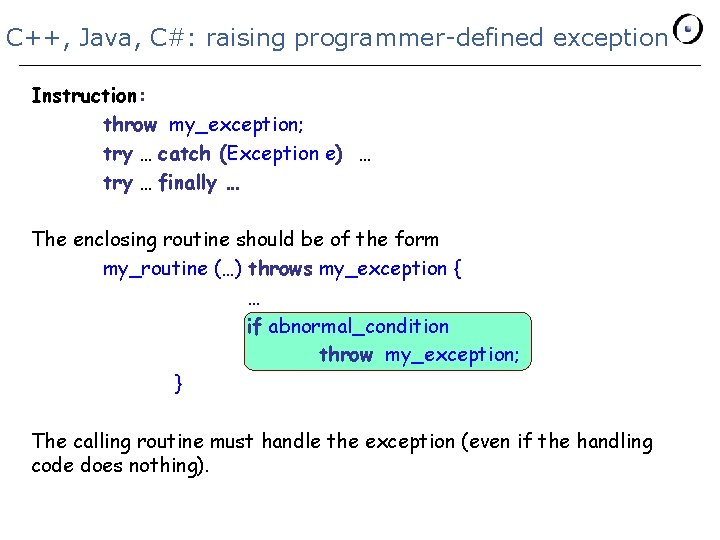 C++, Java, C#: raising programmer-defined exception

Instruction:

throw my_exception;

try … catch (Exception e) …

try … finally …

The enclosing routine should be of the form

my_routine (…) throws my_exception {

…

if abnormal_condition

throw my_exception;

}

The calling routine must handle the exception (even if the handling code does nothing).